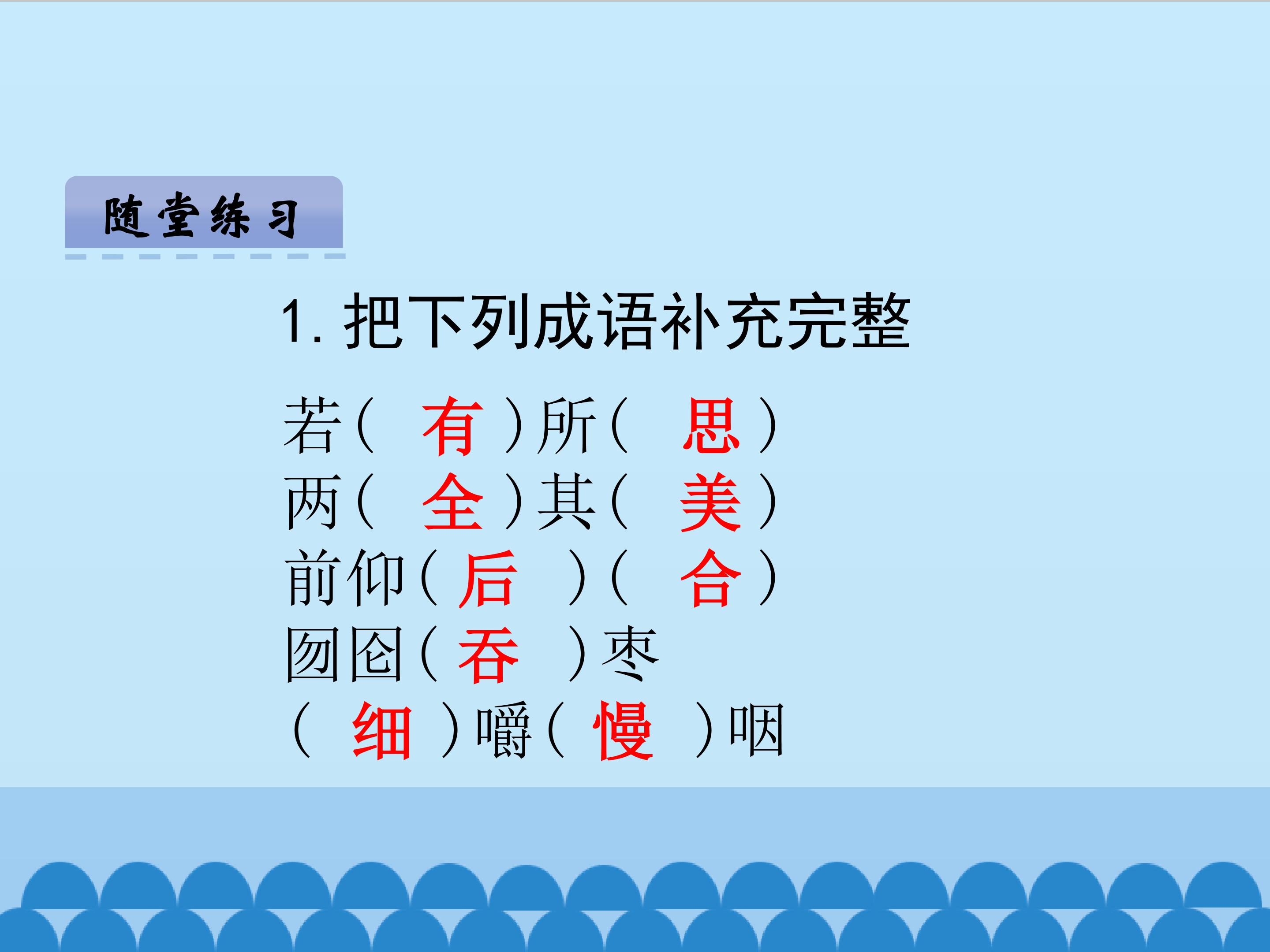 随堂练习

1. 把下列成语补充完整

若（ 有 ）所（ 思 ）
两（ 全 ）其（ 美 ）
前仰（ 后 ）（ 合 ）
囫囵（ 吞 ）枣
（ 细 ）嚼（ 慢 ）咽